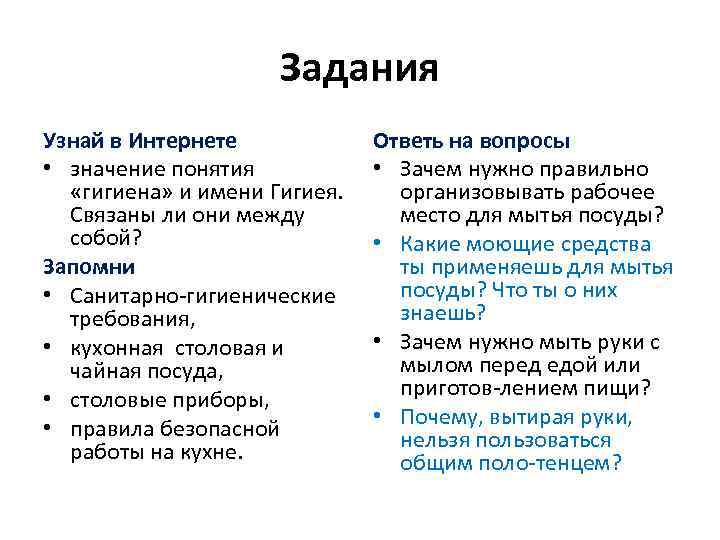 Задания

Узнай в Интернете
• значение понятия «гигиена» и имени Гигиея. Связаны ли они между собой?

Запомни
• Санитарно-гигиенические требования,
• кухонная столовая и чайная посуда,
• столовые приборы,
• правила безопасной работы на кухне.

Ответь на вопросы
• Зачем нужно правильно организовывать рабочее место для мытья посуды?
• Какие моющие средства ты применяешь для мытья посуды? Что ты о них знаешь?
• Зачем нужно мыть руки с мылом перед едой или приготов-лением пищи?
• Почему, вытирая руки, нельзя пользоваться общим поло-тенцем?